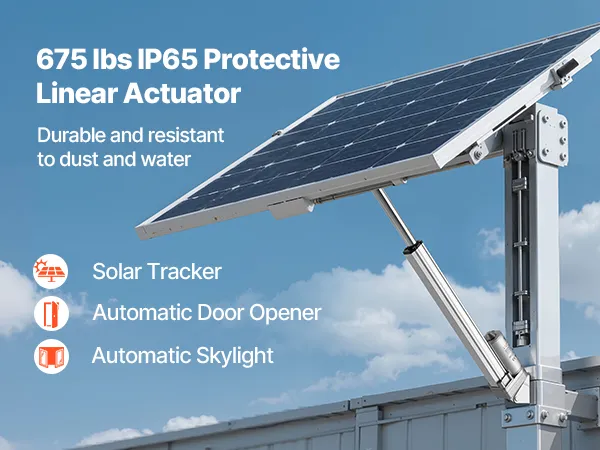 675 lbs IP65 Protective Linear Actuator

Durable and resistant to dust and water

Solar Tracker

Automatic Door Opener

Automatic Skylight